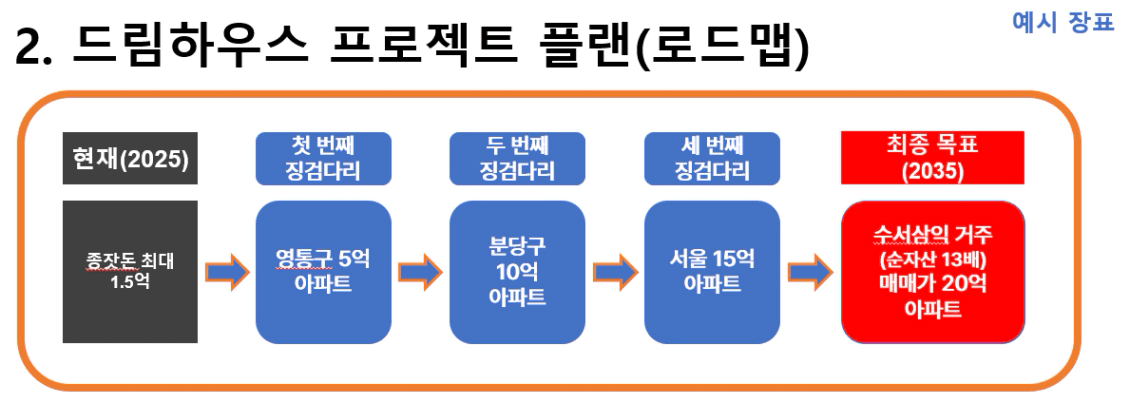 2. 드림하우스 프로젝트 플랜(로드맵)

예시 장표

현재(2025)

종잣돈 최대 1.5억

첫 번째 징검다리

영통구 5억 아파트

두 번째 징검다리

분당구 10억 아파트

세 번째 징검다리

서울 15억 아파트

최종 목표 (2035)

수서삼익 거주 (순자산 13배) 매매가 20억 아파트